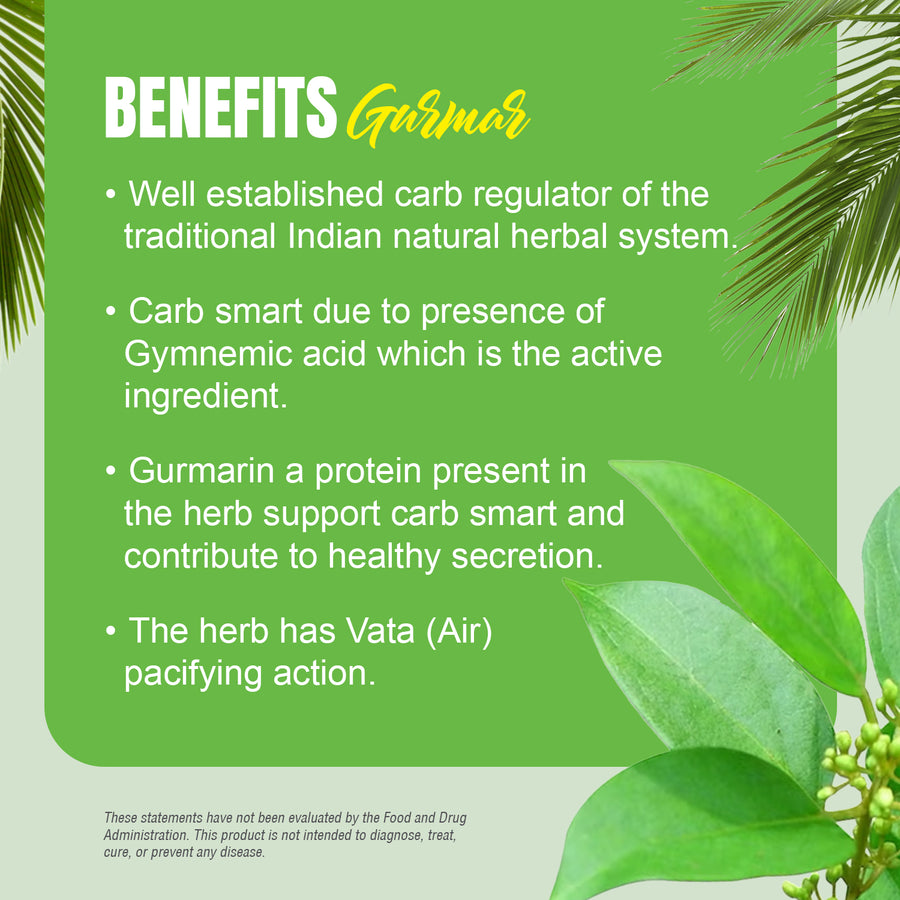 BENEFITS Gurmar

• Well established carb regulator of the traditional Indian natural herbal system.

• Carb smart due to presence of Gymnemic acid which is the active ingredient.

• Gurmarin a protein present in the herb support carb smart and contribute to healthy secretion.

• The herb has Vata (Air) pacifying action.

These statements have not been evaluated by the Food and Drug Administration. This product is not intended to diagnose, treat, cure, or prevent any disease.